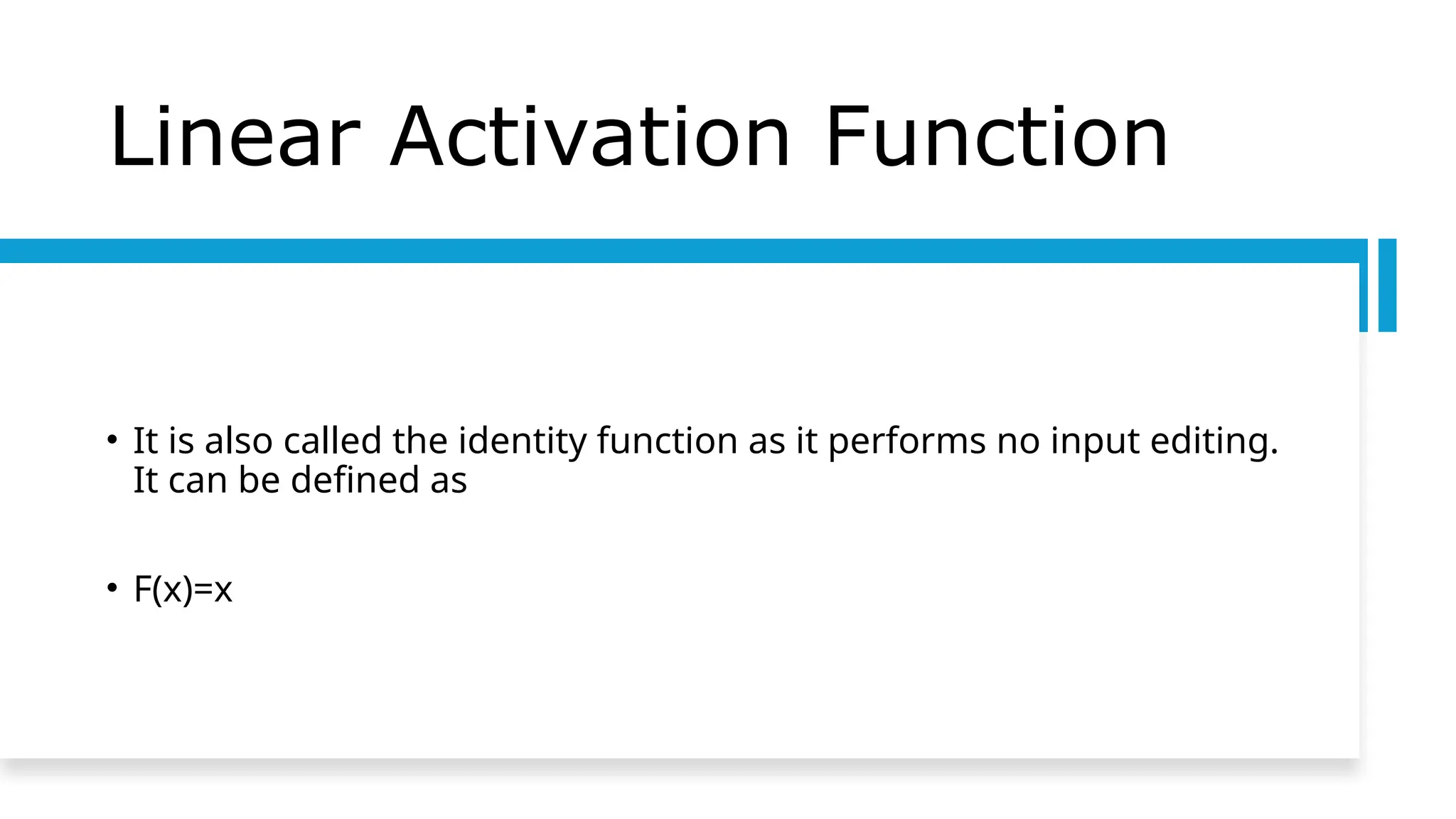 Linear Activation Function

• It is also called the identity function as it performs no input editing. It can be defined as

• $F(x)=x$